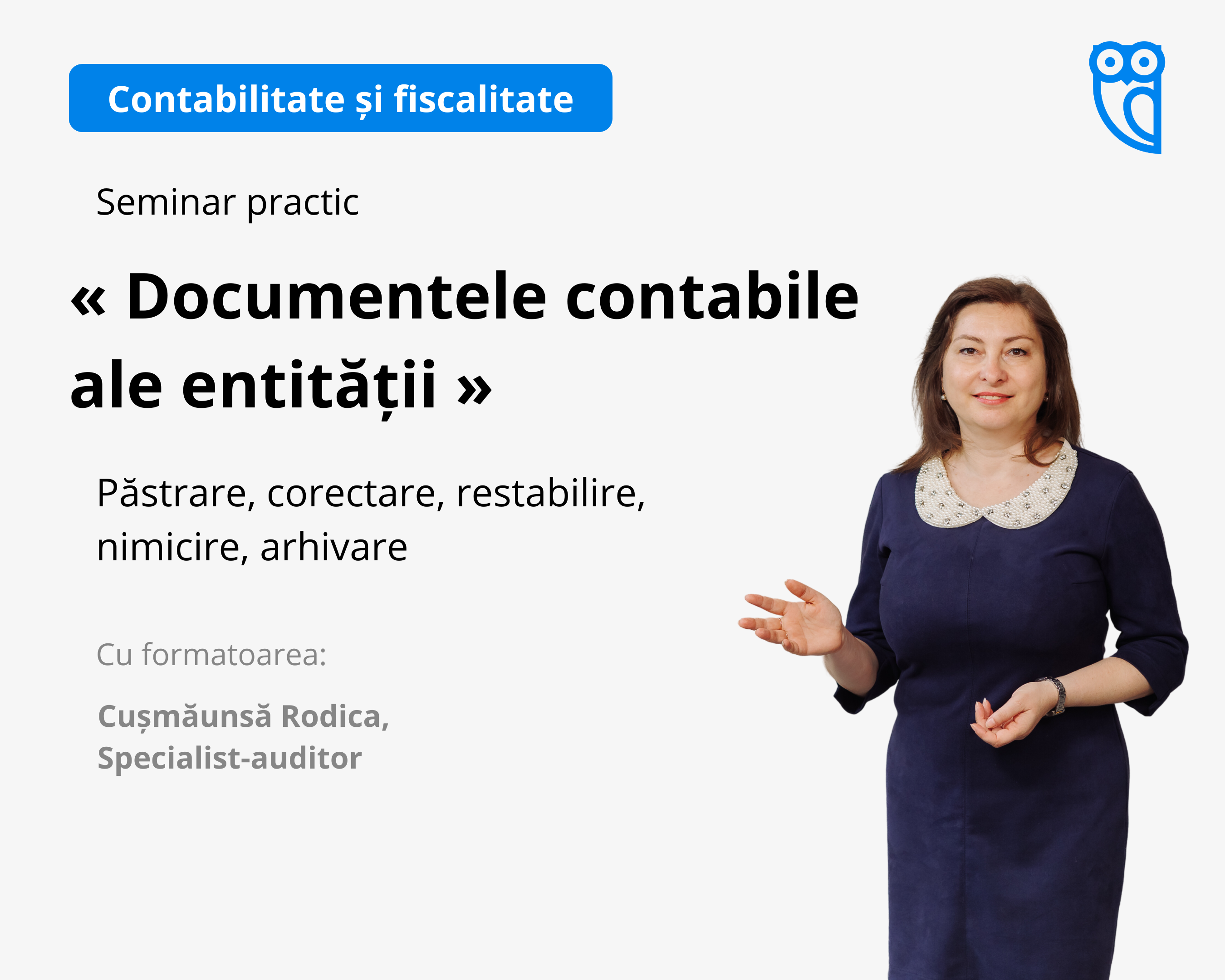 Contabilitate și fiscalitate

Seminar practic

« Documentele contabile ale entității »

Păstrare, corectare, restabilire, nimicire, arhivare

Cu formatoarea:

Cușmăunsă Rodica,
Specialist-auditor